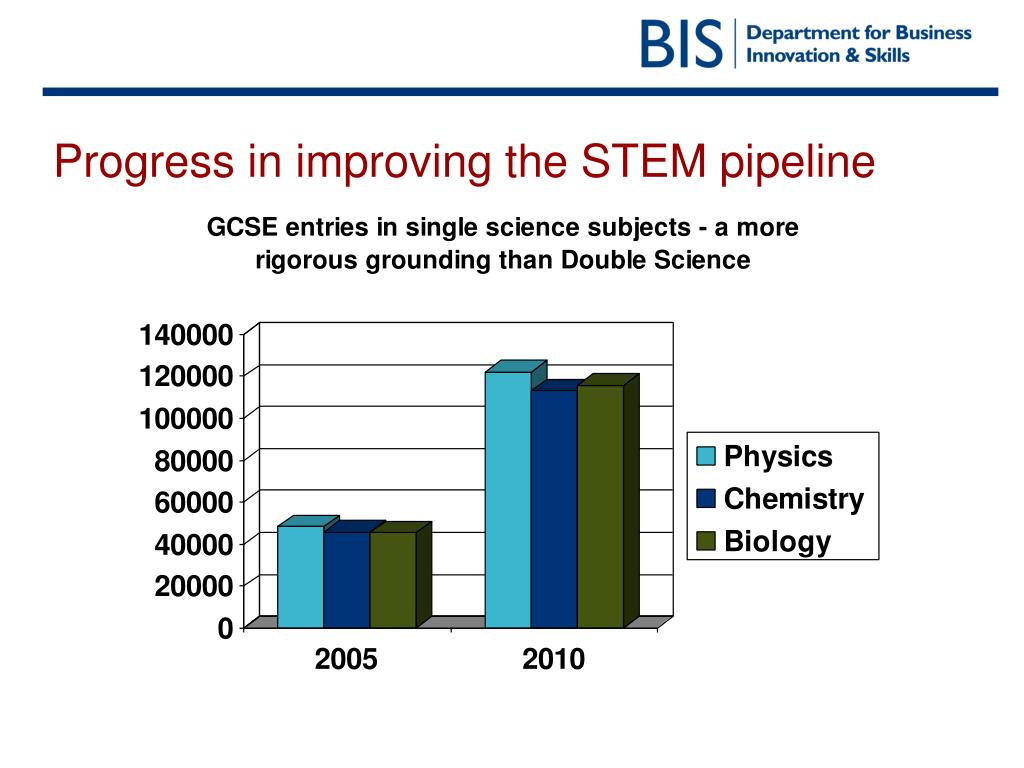 BIS Department for Business Innovation & Skills

Progress in improving the STEM pipeline

GCSE entries in single science subjects - a more rigorous grounding than Double Science

140000
120000
100000
80000
60000
40000
20000
0

2005
2010

Physics
Chemistry
Biology